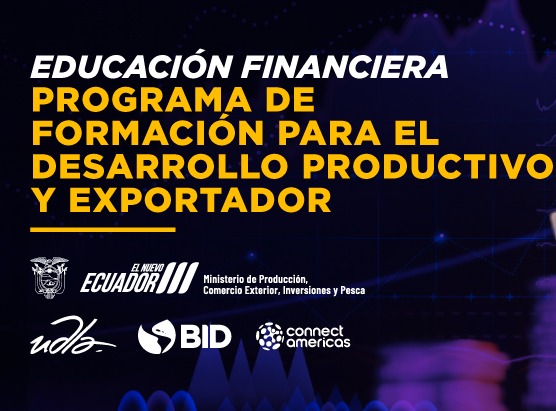 EDUCACIÓN FINANCIERA
PROGRAMA DE FORMACIÓN PARA EL DESARROLLO PRODUCTIVO Y EXPORTADOR

EL NUEVO ECUADOR

Ministerio de Producción, Comercio Exterior, Inversiones y Pesca

udla

BID

connect americas